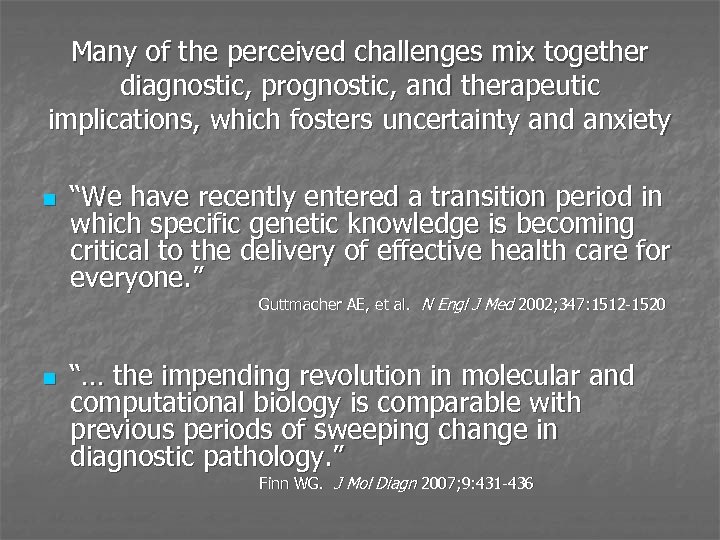 Many of the perceived challenges mix together diagnostic, prognostic, and therapeutic implications, which fosters uncertainty and anxiety

“We have recently entered a transition period in which specific genetic knowledge is becoming critical to the delivery of effective health care for everyone.”

Guttmacher AE, et al. N Engl J Med 2002;347:1512-1520

“… the impending revolution in molecular and computational biology is comparable with previous periods of sweeping change in diagnostic pathology.”

Finn WG. J Mol Diagn 2007;9:431-436